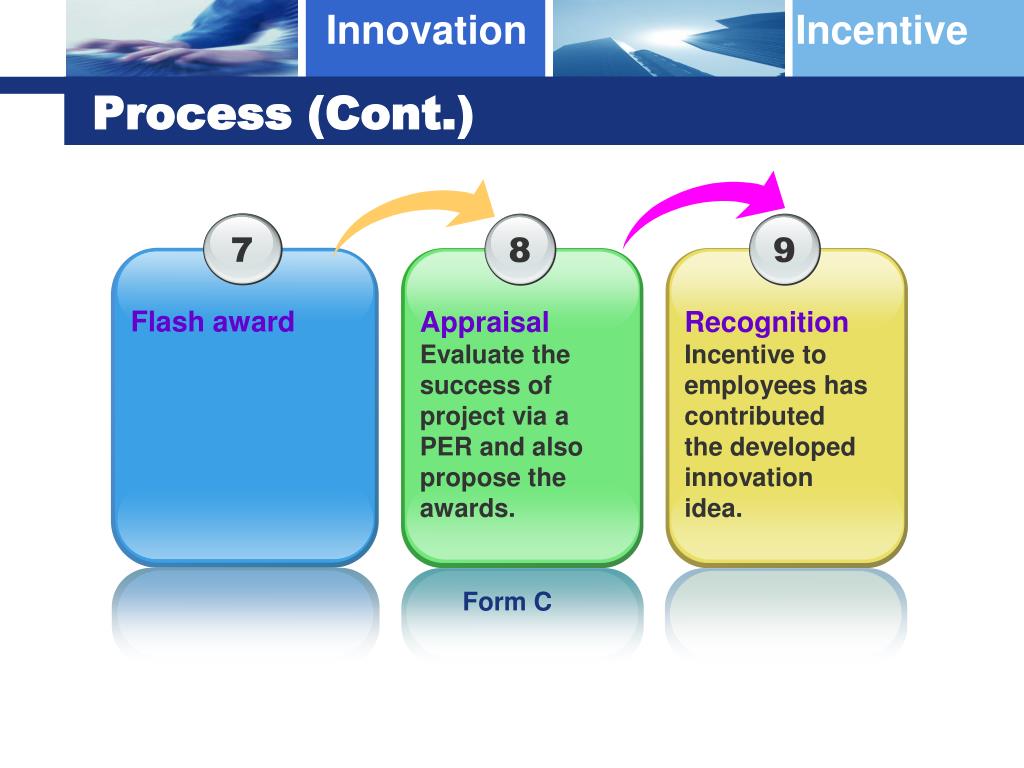 Innovation

Incentive

Process (Cont.)

7

Flash award

8

Appraisal
Evaluate the success of project via a PER and also propose the awards.

Form C

9

Recognition
Incentive to employees has contributed the developed innovation idea.